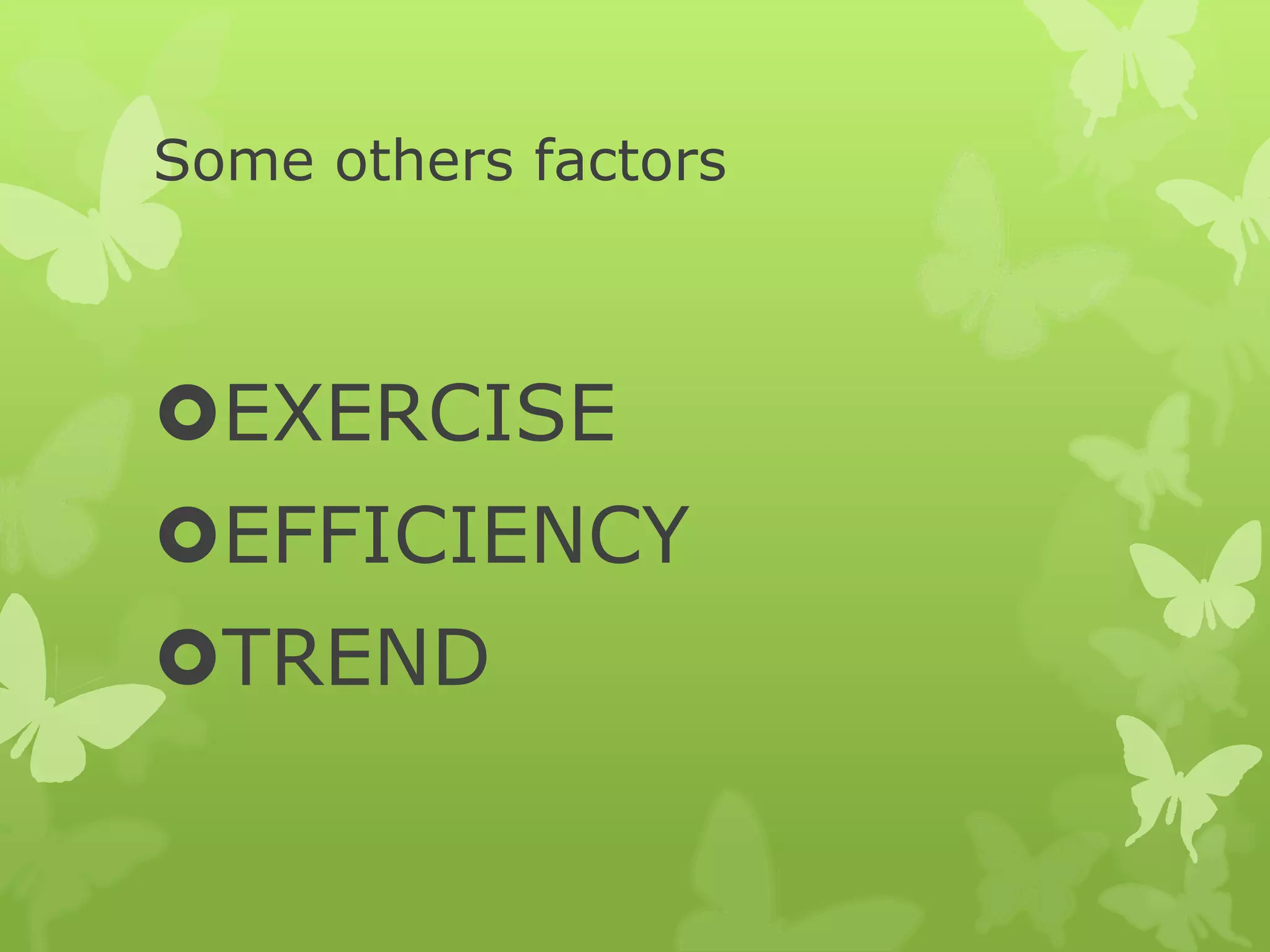 Some others factors

- EXERCISE
- EFFICIENCY
- TREND